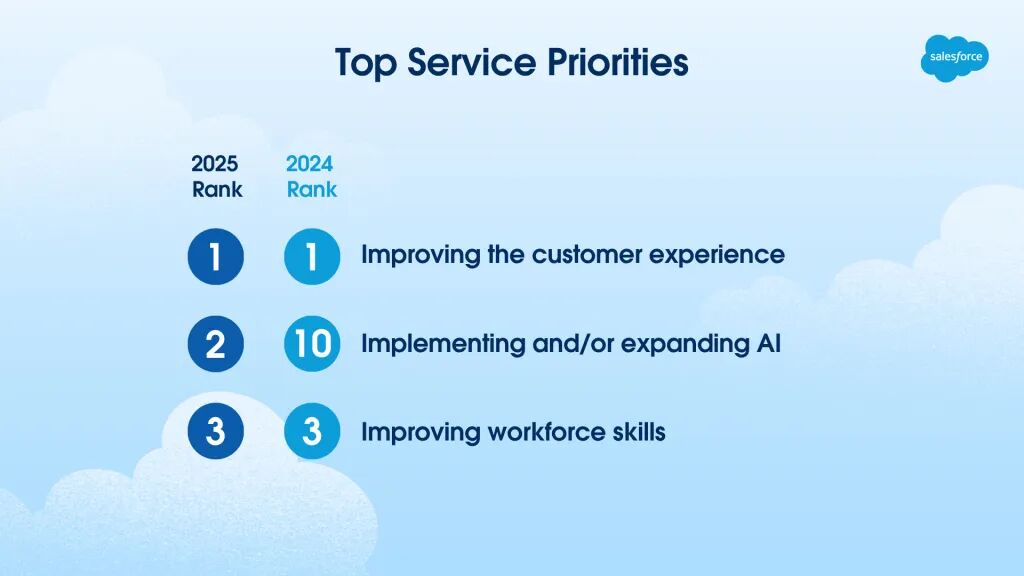 Top Service Priorities

salesforce

| 2025 Rank | 2024 Rank | |
|---|---|---|
| 1 | 1 | Improving the customer experience |
| 2 | 10 | Implementing and/or expanding AI |
| 3 | 3 | Improving workforce skills |